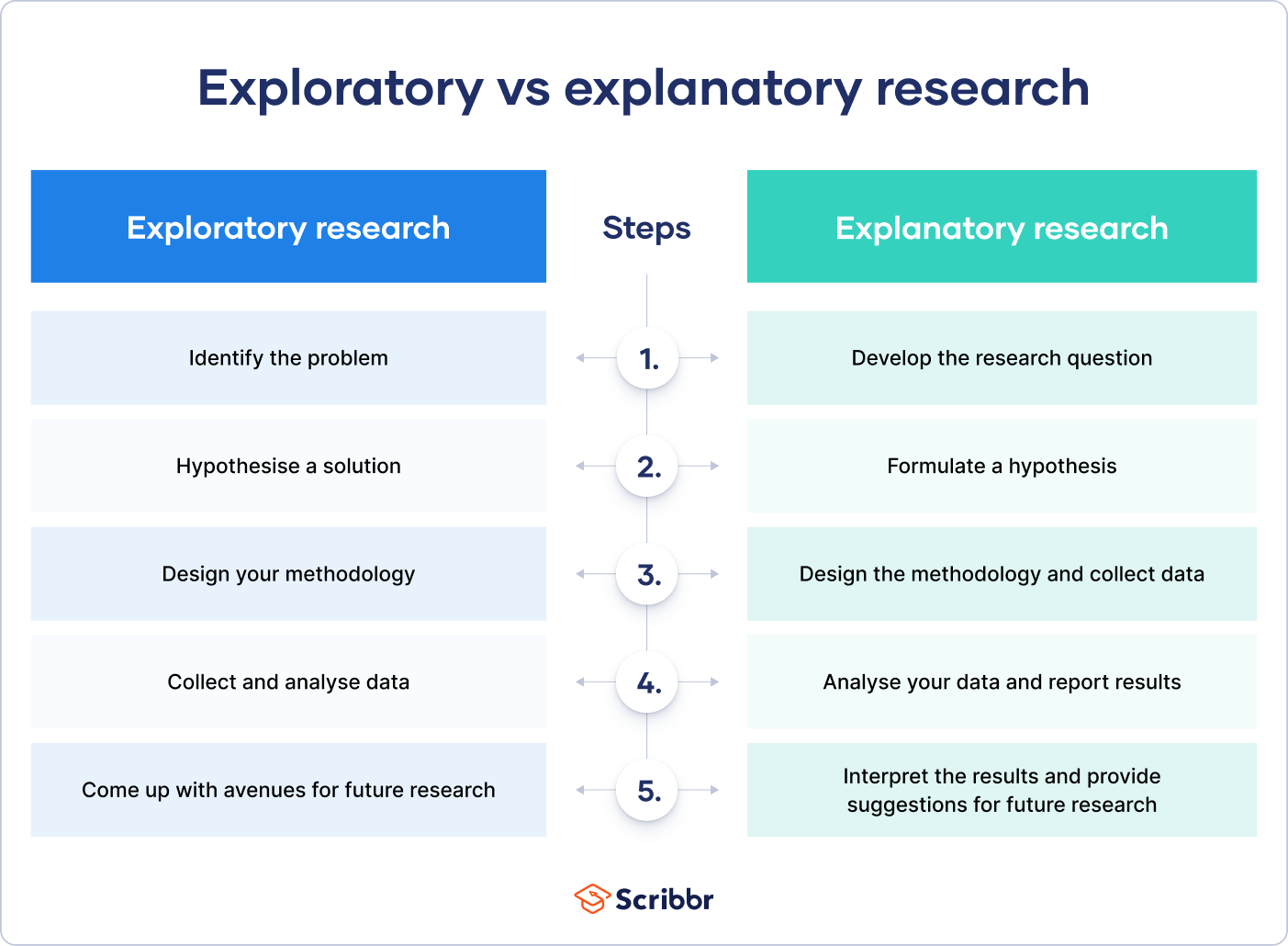 Exploratory vs explanatory research

| Exploratory research | Steps | Explanatory research |
|---|---|---|
| Identify the problem | 1. | Develop the research question |
| Hypothesise a solution | 2. | Formulate a hypothesis |
| Design your methodology | 3. | Design the methodology and collect data |
| Collect and analyse data | 4. | Analyse your data and report results |
| Come up with avenues for future research | 5. | Interpret the results and provide suggestions for future research |

Scribbr